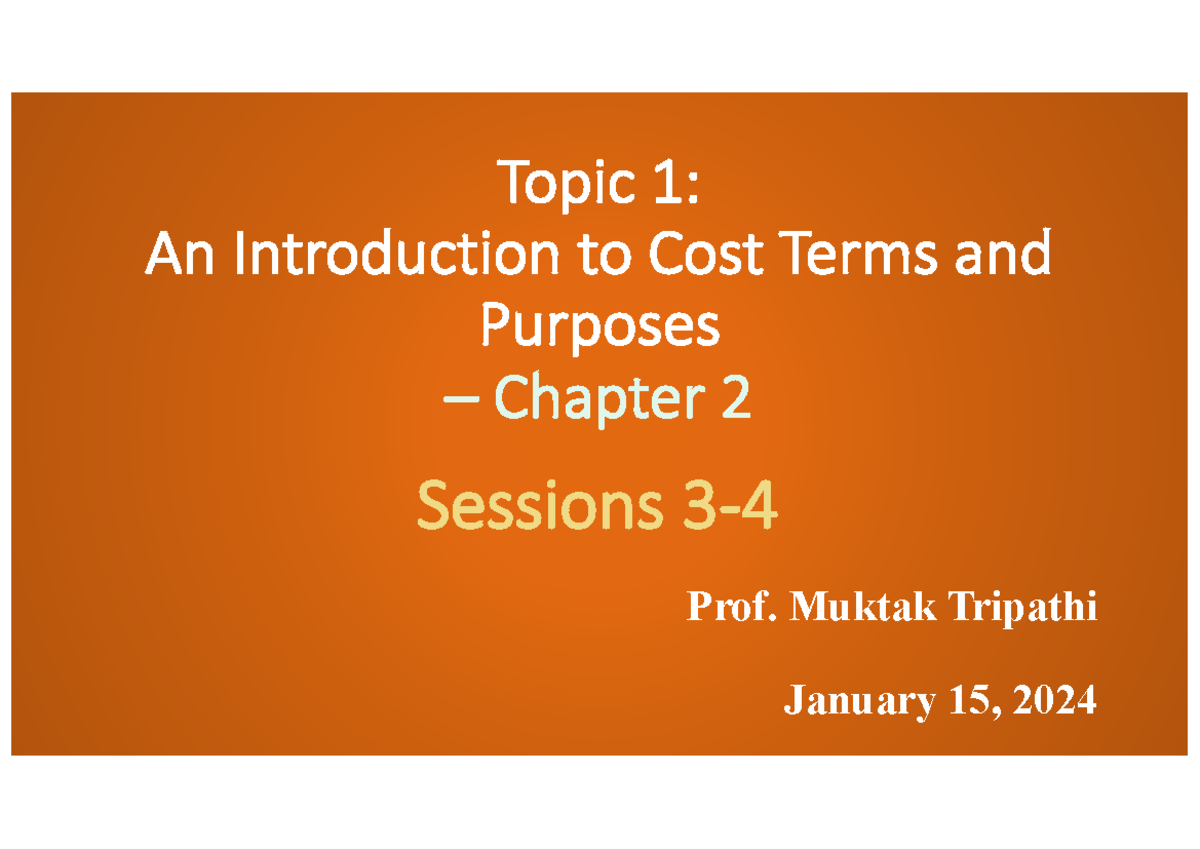 Topic 1:
An Introduction to Cost Terms and Purposes
– Chapter 2

Sessions 3-4

Prof. Muktak Tripathi

January 15, 2024